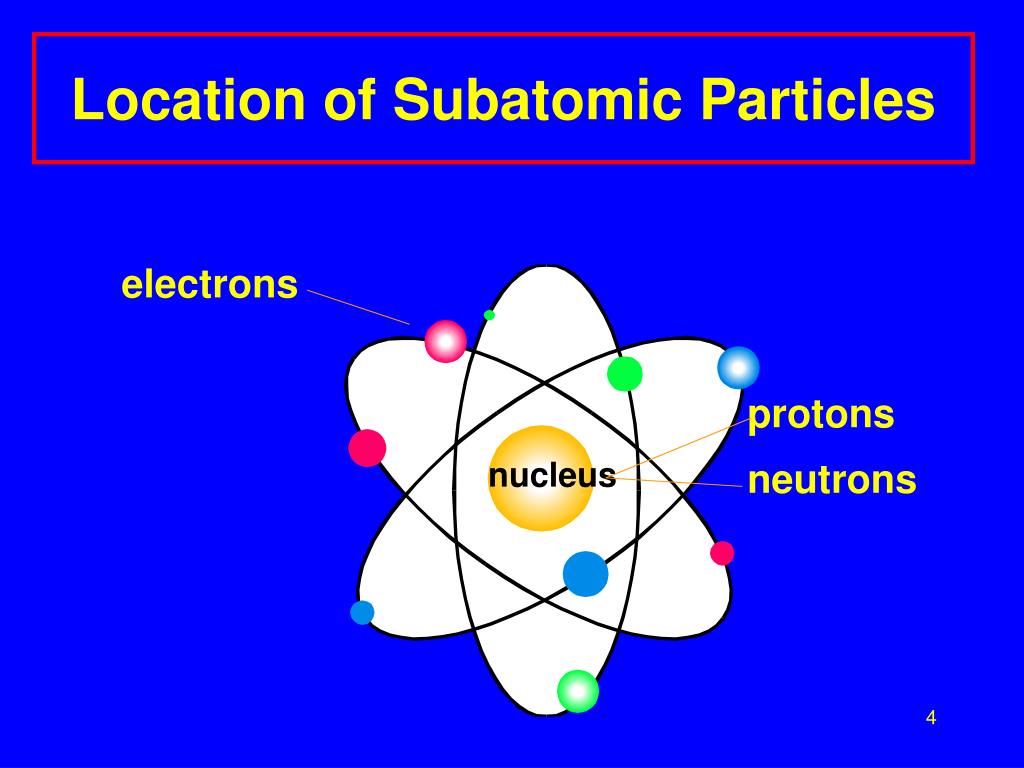 Location of Subatomic Particles

electrons

protons

nucleus

neutrons

4